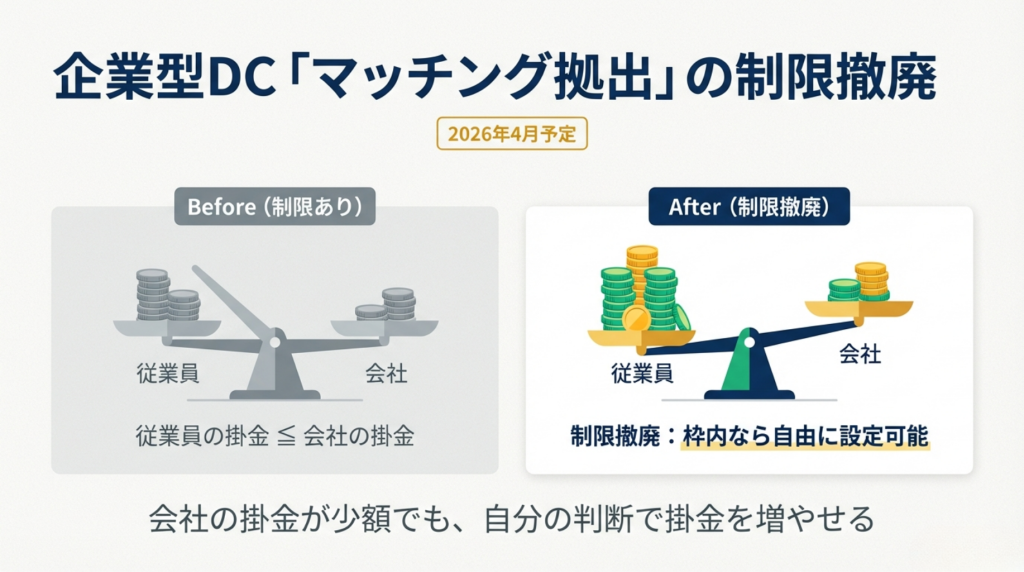 企業型DC「マッチング拠出」の制限撤廃

2026年4月予定

Before（制限あり）

従業員

会社

従業員の掛金 ≦ 会社の掛金

After（制限撤廃）

従業員

会社

制限撤廃：枠内なら自由に設定可能

会社の掛金が少額でも、自分の判断で掛金を増やせる